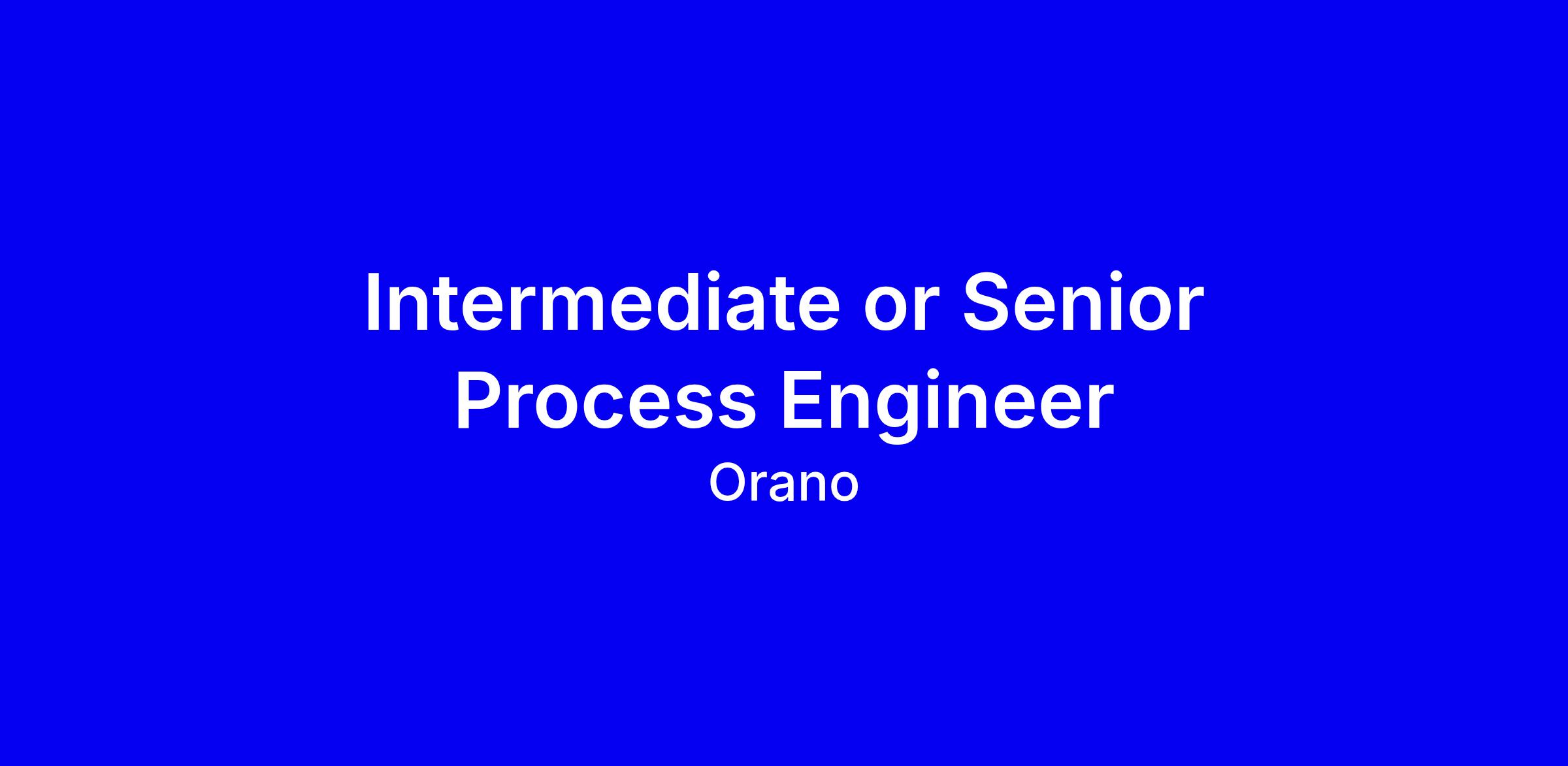 Intermediate or Senior Process Engineer

Orano